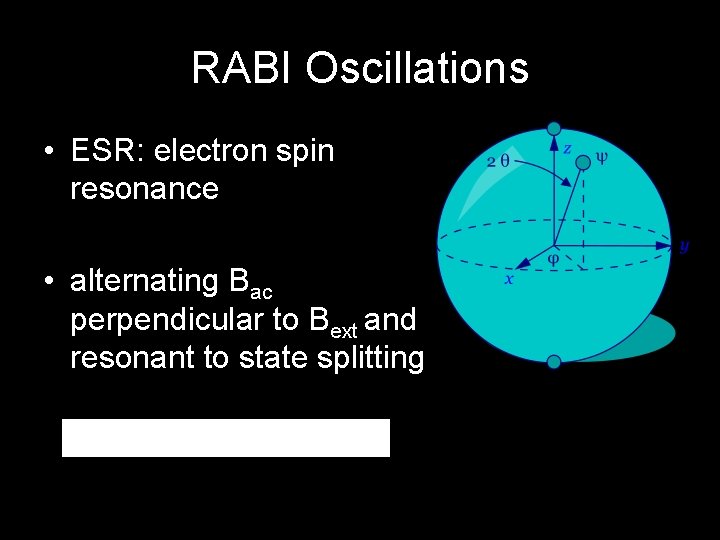 RABI Oscillations

• ESR: electron spin resonance

• alternating $B_{ac}$ perpendicular to $B_{ext}$ and resonant to state splitting

$2\theta$
$z$
$\psi$
$y$
$\varphi$
$x$